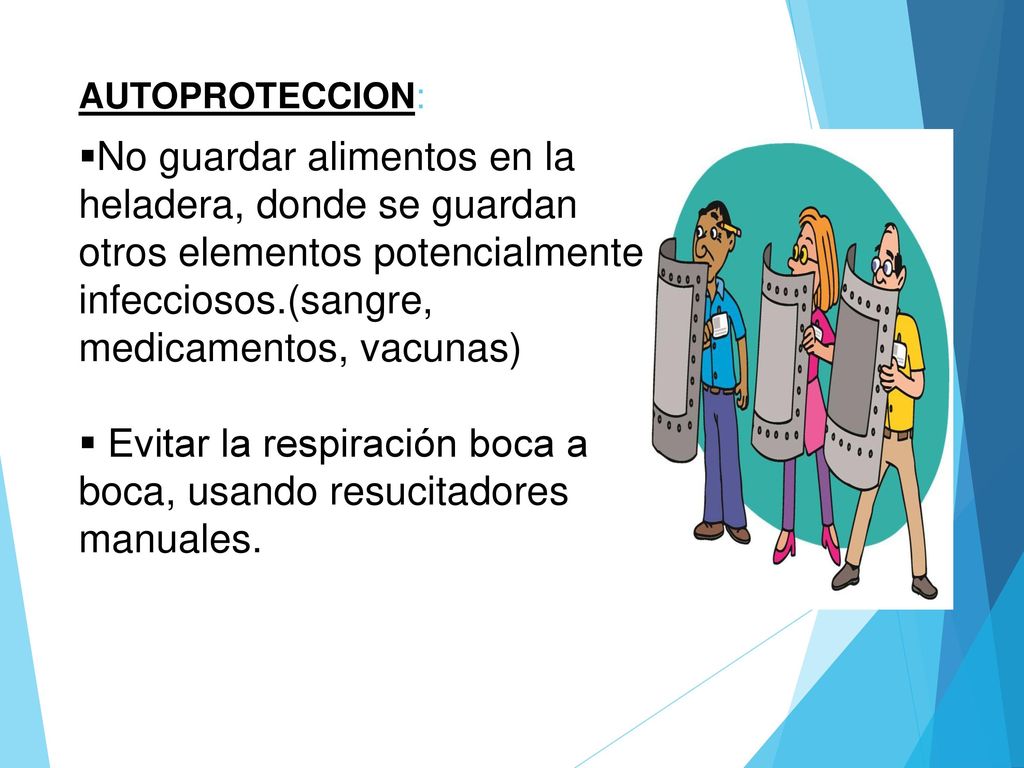 AUTOPROTECCION:

▪No guardar alimentos en la heladera, donde se guardan otros elementos potencialmente infecciosos.(sangre, medicamentos, vacunas)

▪ Evitar la respiración boca a boca, usando resucitadores manuales.